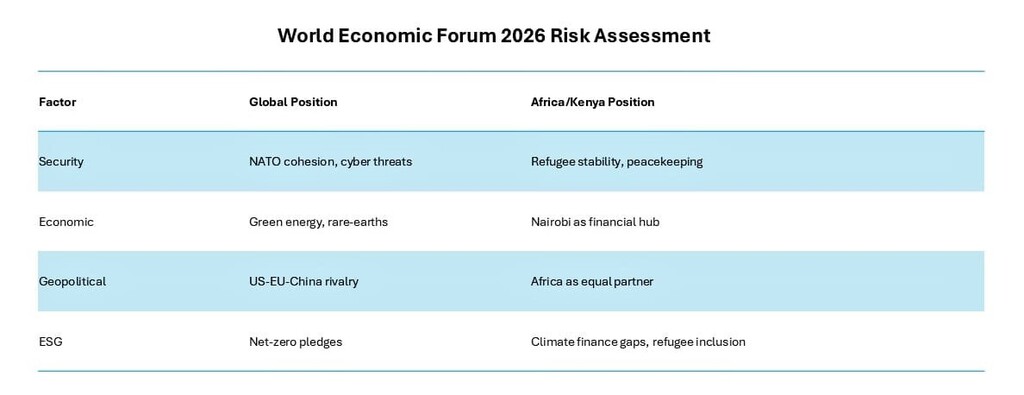 World Economic Forum 2026 Risk Assessment

| Factor | Global Position | Africa/Kenya Position |
|---|---|---|
| Security | NATO cohesion, cyber threats | Refugee stability, peacekeeping |
| Economic | Green energy, rare-earths | Nairobi as financial hub |
| Geopolitical | US-EU-China rivalry | Africa as equal partner |
| ESG | Net-zero pledges | Climate finance gaps, refugee inclusion |